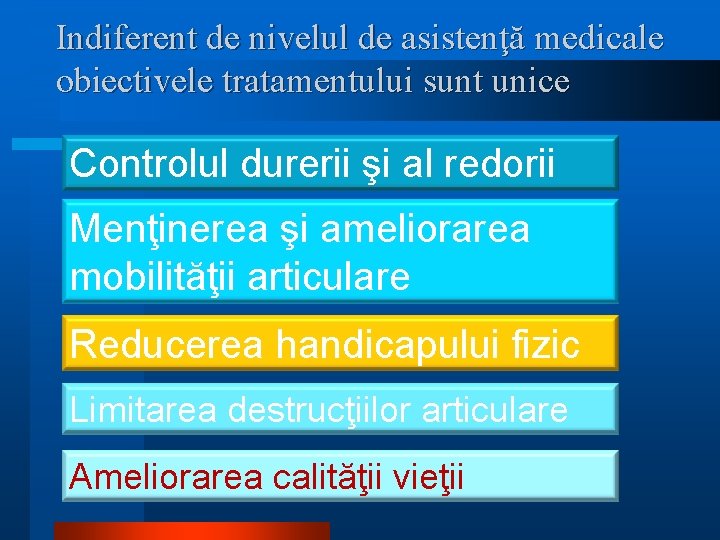 Indiferent de nivelul de asistenţă medicale obiectivele tratamentului sunt unice

Controlul durerii şi al redorii

Menţinerea şi ameliorarea mobilităţii articulare

Reducerea handicapului fizic

Limitarea destrucţiilor articulare

Ameliorarea calităţii vieţii